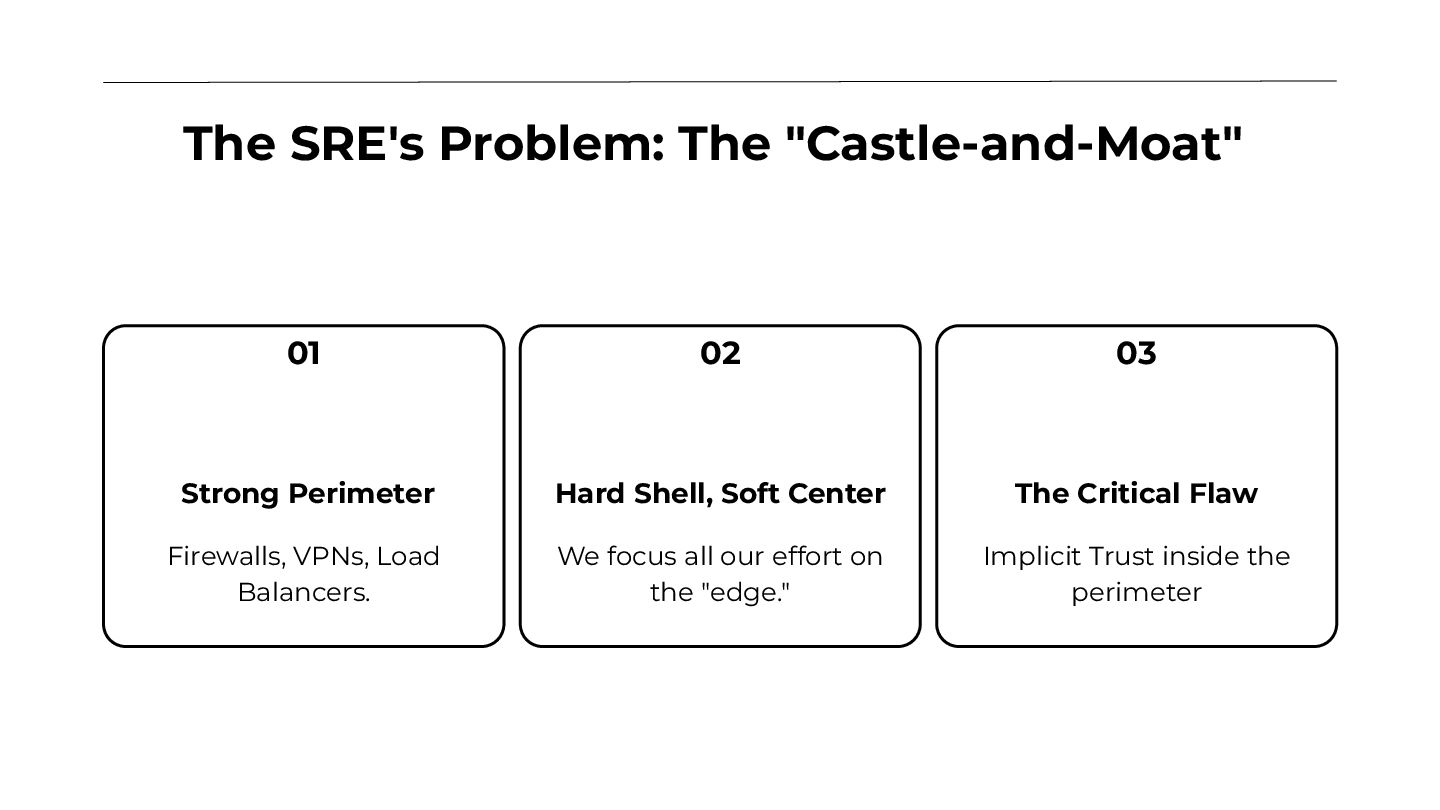 The SRE's Problem: The "Castle-and-Moat"

01

Strong Perimeter

Firewalls, VPNs, Load Balancers.

02

Hard Shell, Soft Center

We focus all our effort on the "edge."

03

The Critical Flaw

Implicit Trust inside the perimeter